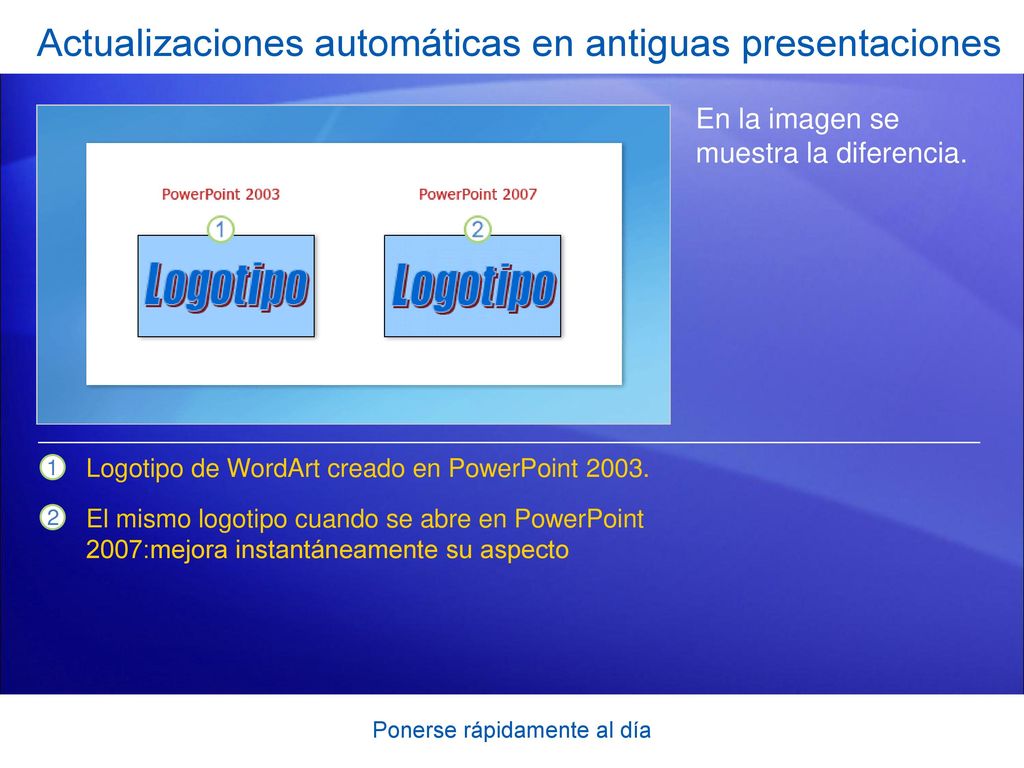 Actualizaciones automáticas en antiguas presentaciones

PowerPoint 2003

1

Logotipo

PowerPoint 2007

2

Logotipo

En la imagen se muestra la diferencia.

1 Logotipo de WordArt creado en PowerPoint 2003.

2 El mismo logotipo cuando se abre en PowerPoint 2007:mejora instantáneamente su aspecto

Ponerse rápidamente al día